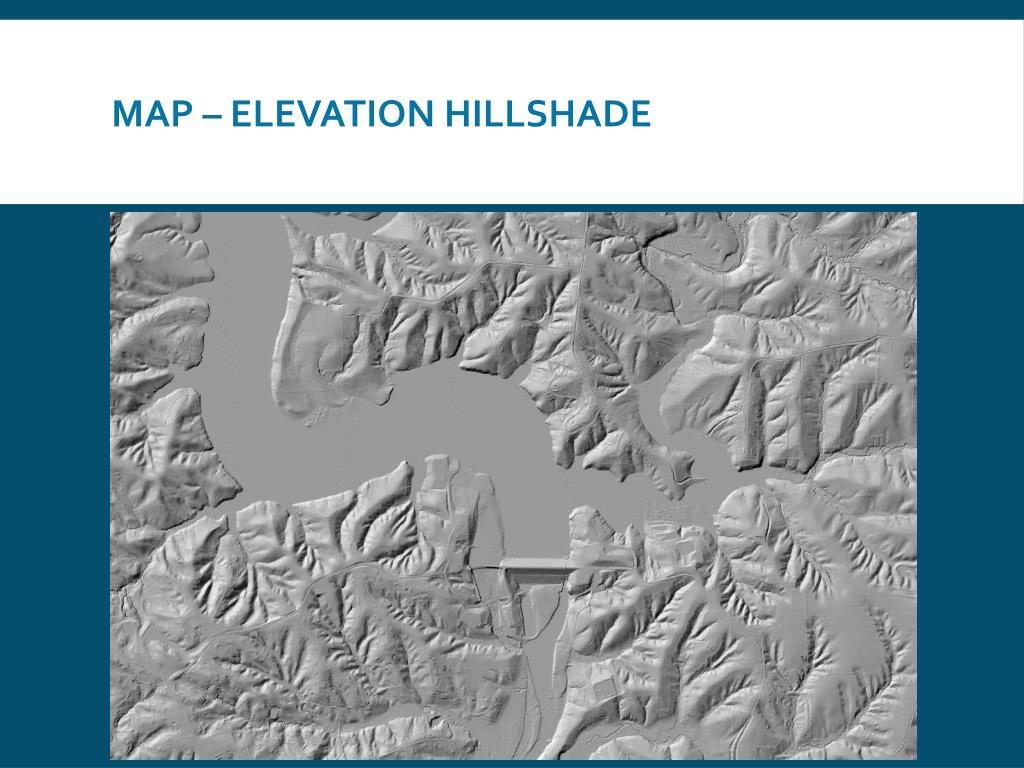 MAP – ELEVATION HILLSHADE